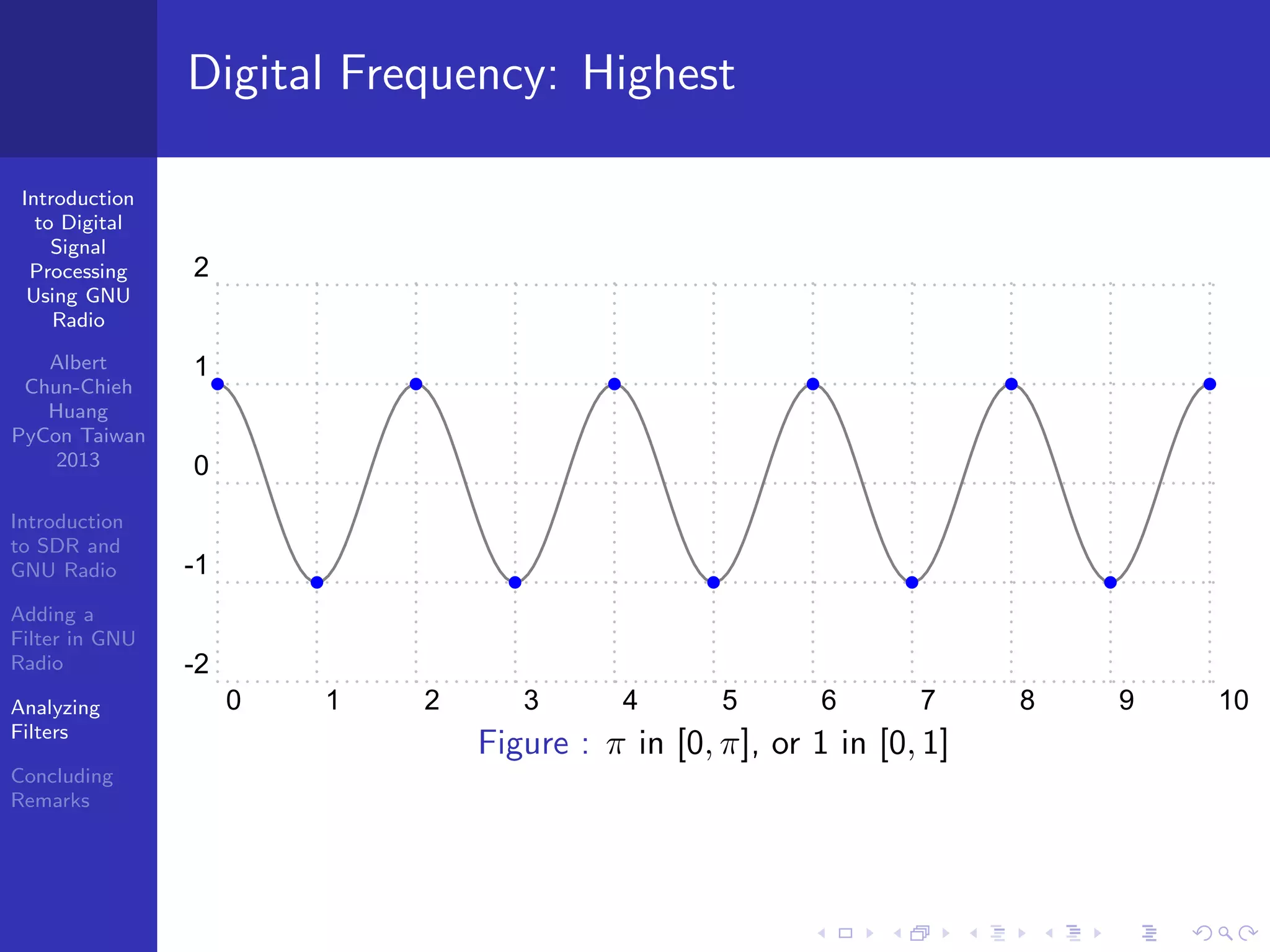 Digital Frequency: Highest

Introduction to Digital Signal Processing Using GNU Radio

Albert Chun-Chieh Huang PyCon Taiwan 2013

Introduction to SDR and GNU Radio

Adding a Filter in GNU Radio

Analyzing Filters

Concluding Remarks

2
1
0
-1
-2
0 1 2 3 4 5 6 7 8 9 10

Figure : $\pi$ in $[0, \pi]$, or 1 in $[0, 1]$